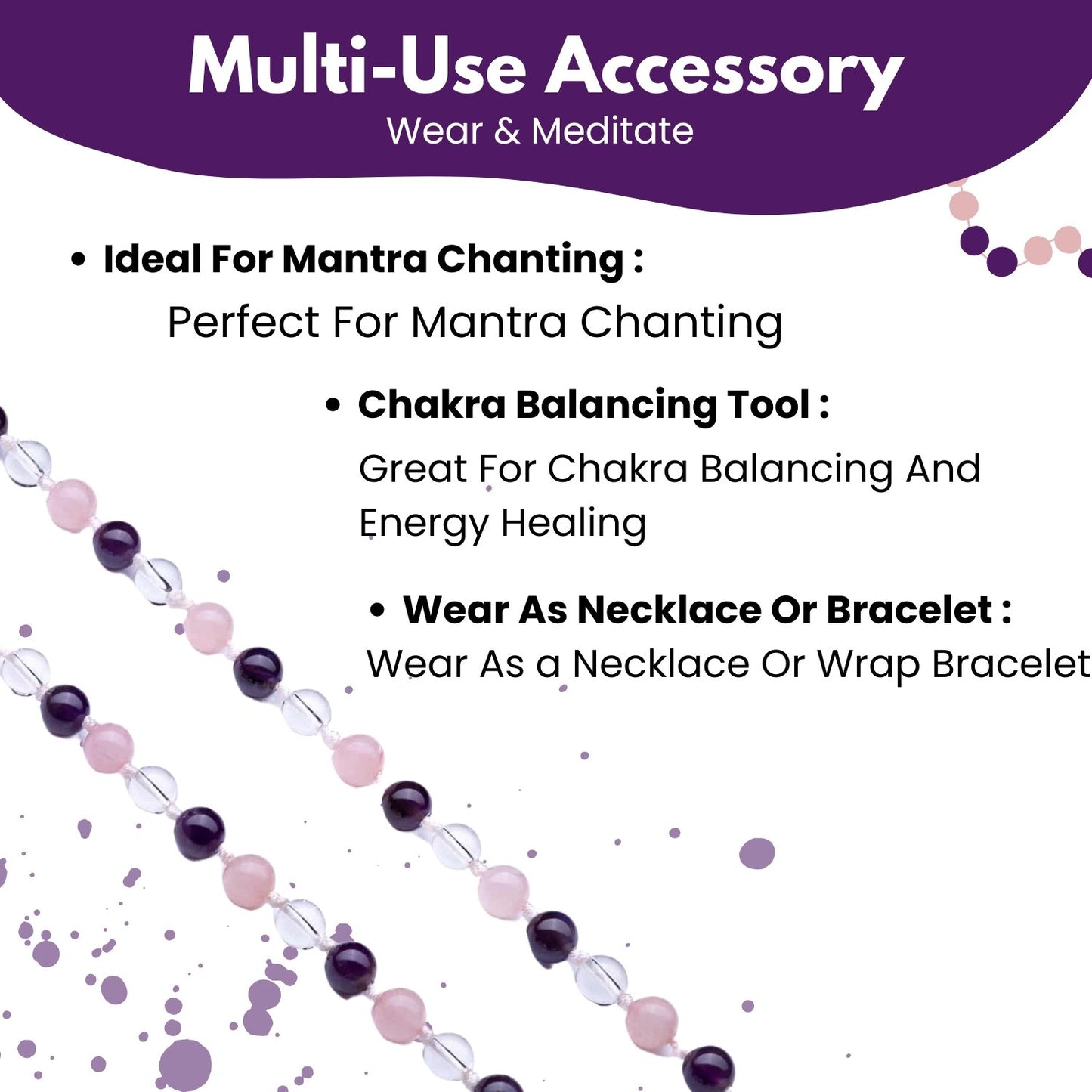 Multi-Use Accessory
Wear & Meditate

• Ideal For Mantra Chanting :
Perfect For Mantra Chanting

• Chakra Balancing Tool :
Great For Chakra Balancing And Energy Healing

• Wear As Necklace Or Bracelet :
Wear As a Necklace Or Wrap Bracelet